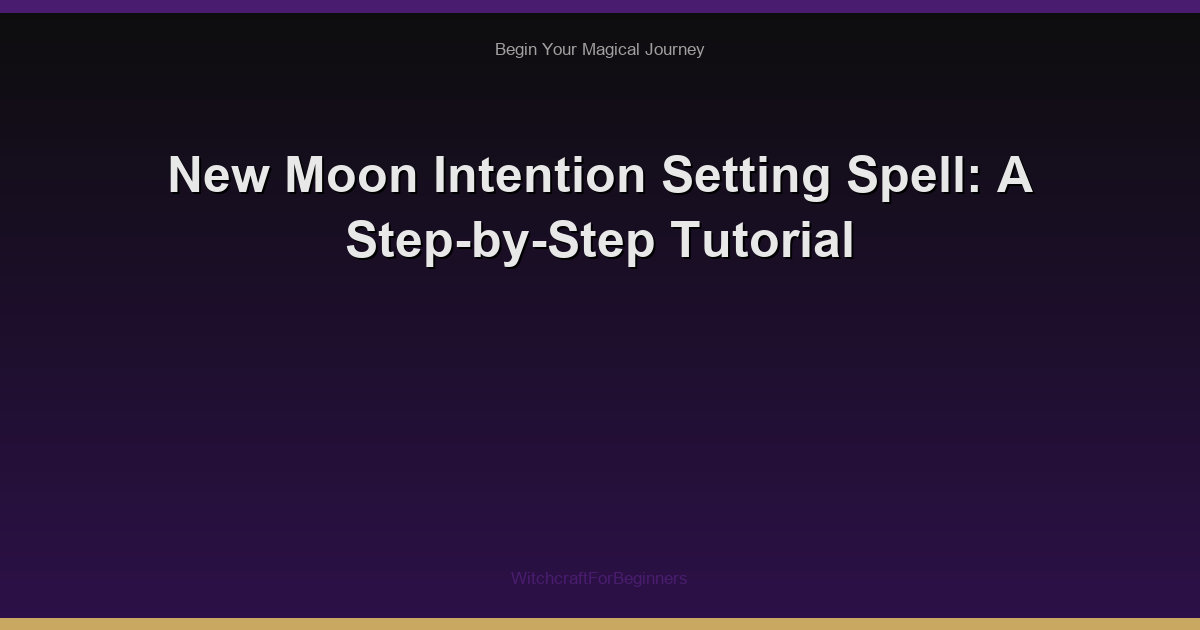 Begin Your Magical Journey

New Moon Intention Setting Spell: A Step-by-Step Tutorial

WitchcraftForBeginners